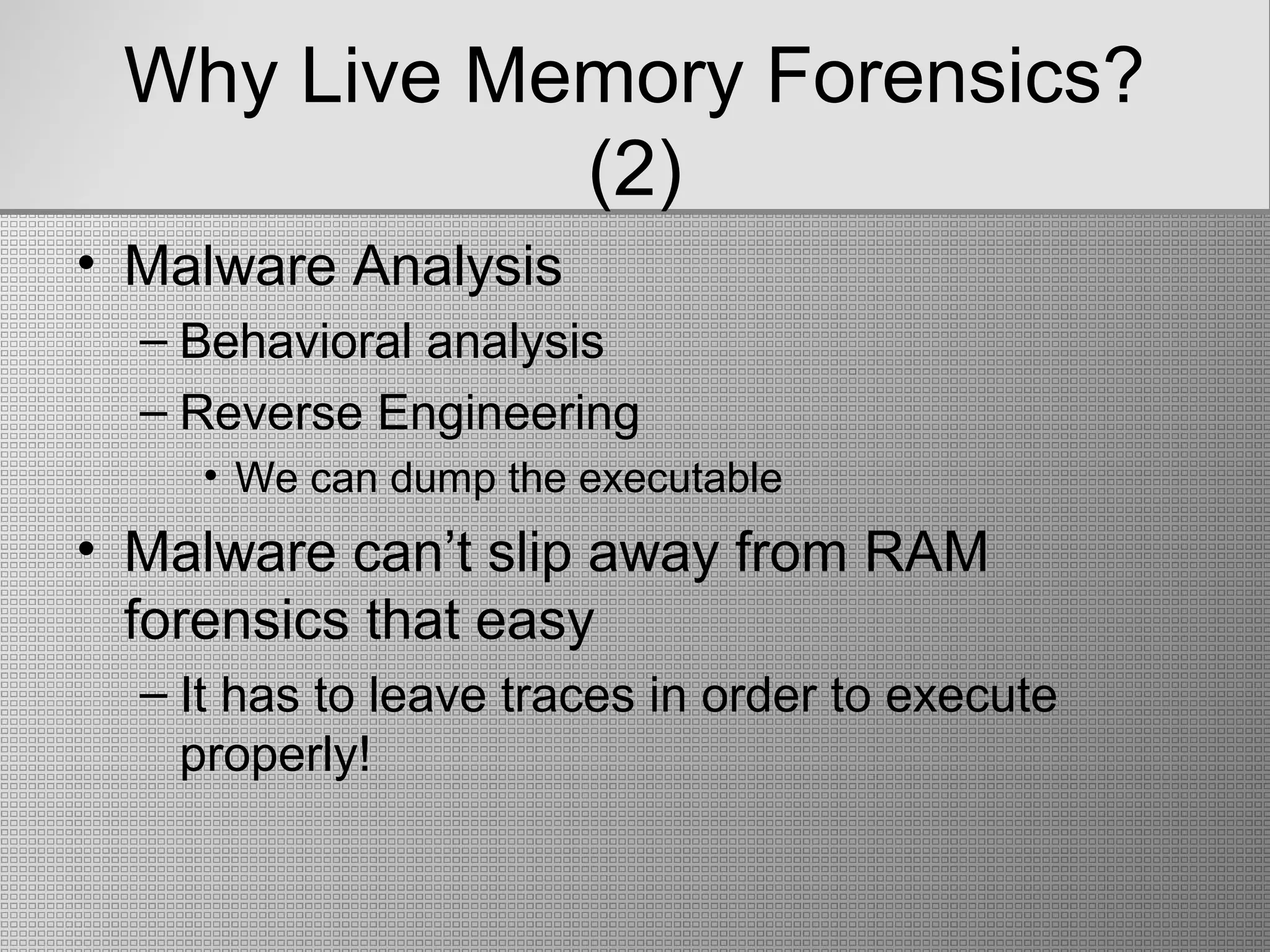 Why Live Memory Forensics? (2)

• Malware Analysis
– Behavioral analysis
– Reverse Engineering
• We can dump the executable
• Malware can’t slip away from RAM forensics that easy
– It has to leave traces in order to execute properly!